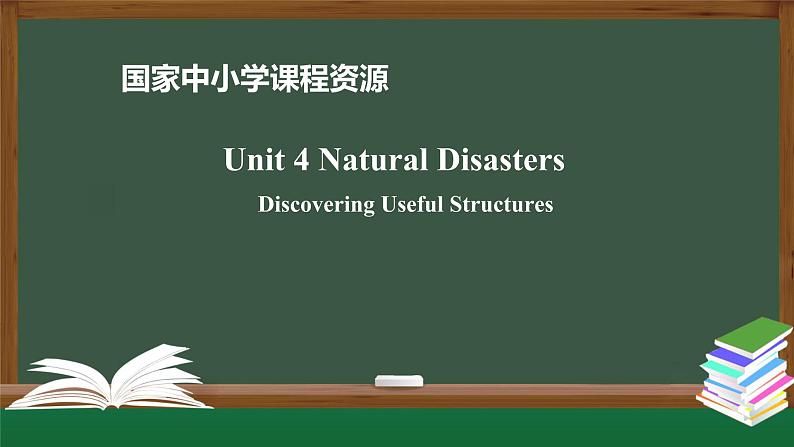 国家中小学课程资源

Unit 4 Natural Disasters

Discovering Useful Structures